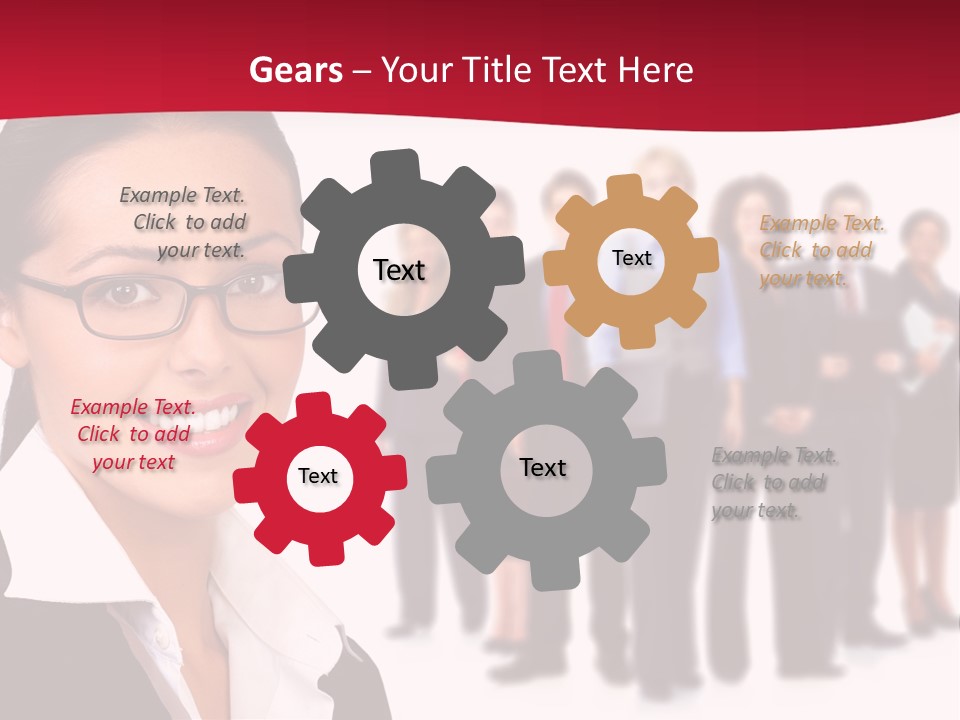 Gears – Your Title Text Here

Example Text. Click to add your text.

Text

Text

Example Text. Click to add your text.

Example Text. Click to add your text

Text

Text

Example Text. Click to add your text.